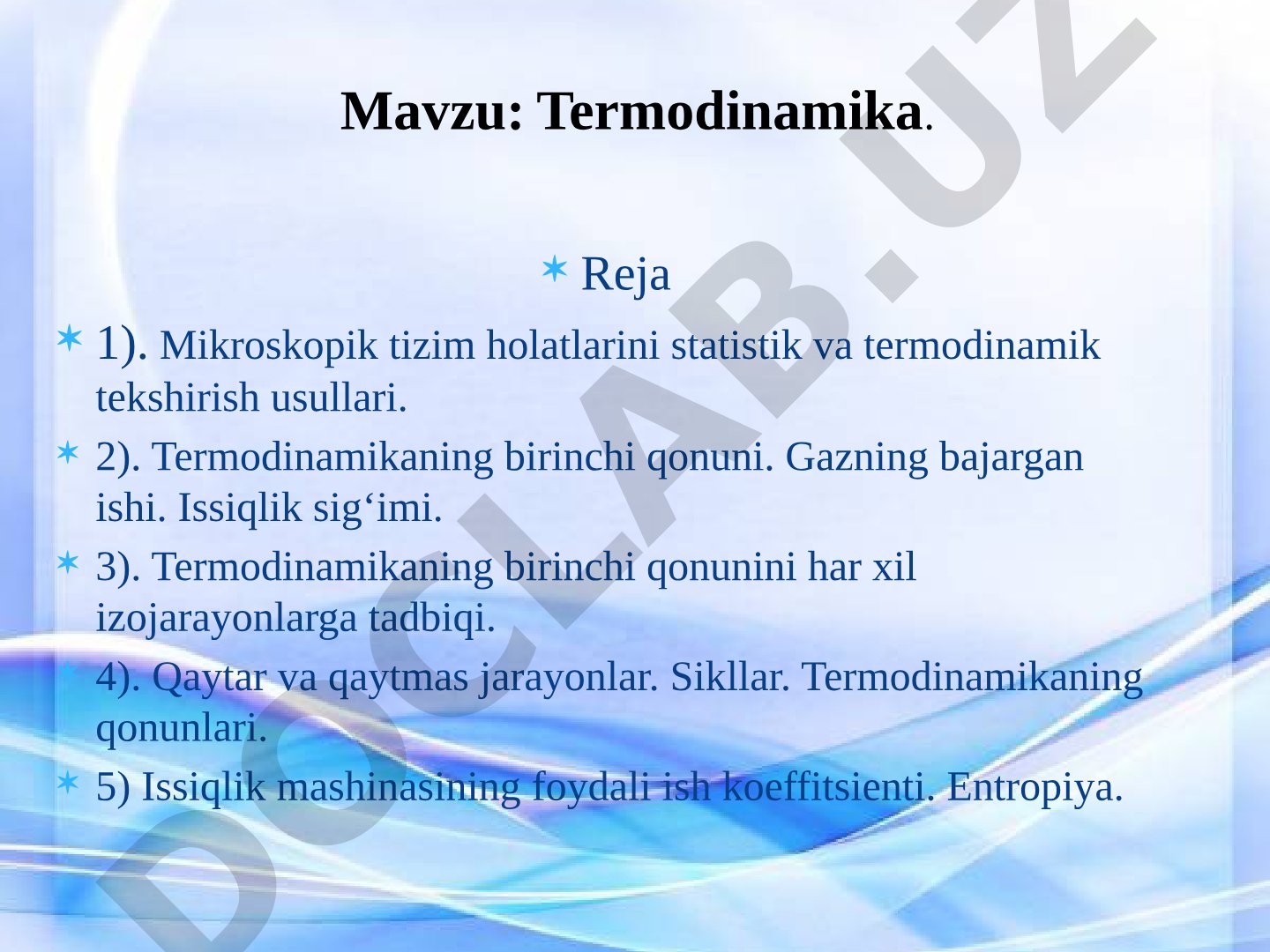 Mavzu: Termodinamika.

Reja

1). Mikroskopik tizim holatlarini statistik va termodinamik tekshirish usullari.

2). Termodinamikaning birinchi qonuni. Gazning bajargan ishi. Issiqlik sig‘imi.

3). Termodinamikaning birinchi qonunini har xil izojarayonlarga tadbiqi.

4). Qaytar va qaytmas jarayonlar. Sikllar. Termodinamikaning qonunlari.

5) Issiqlik mashinasining foydali ish koeffitsienti. Entropiya.

DOCLAB.UZ